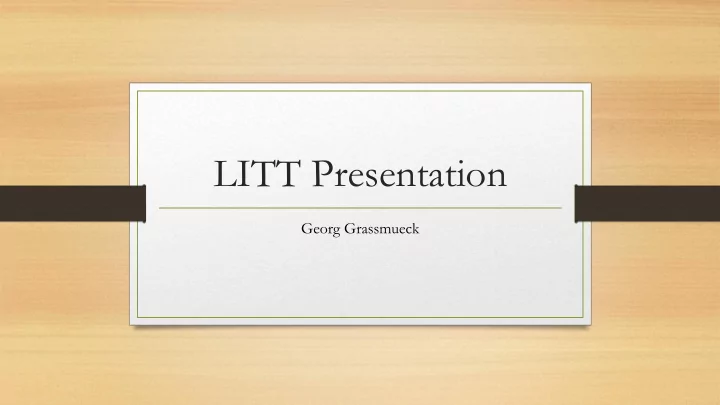 LITT Presentation

Georg Grassmueck